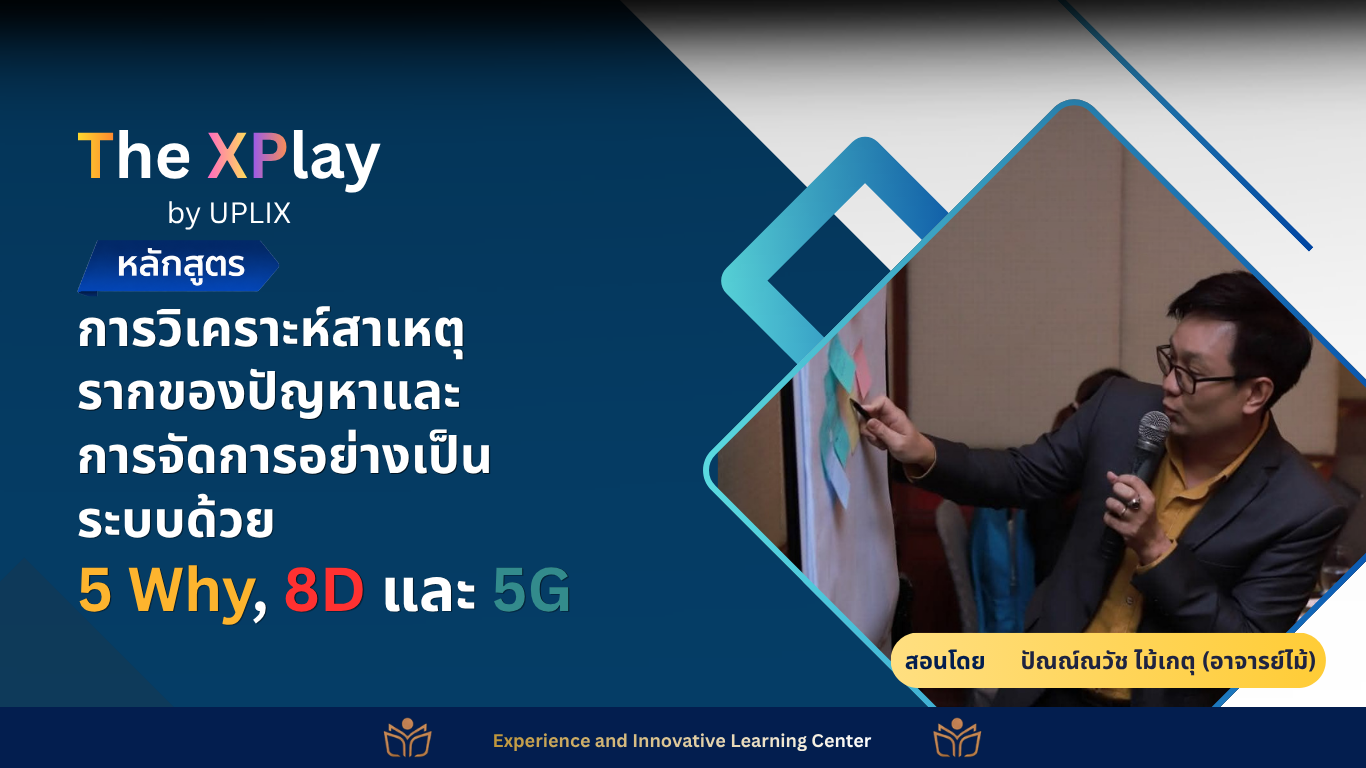 The XPlay
by UPLIX

หลักสูตร

การวิเคราะห์สาเหตุรากของปัญหาและการจัดการอย่างเป็นระบบด้วย
5 Why, 8D และ 5G

สอนโดย ปัณณ์ณวัช ไม้เกตุ (อาจารย์ไม้)

Experience and Innovative Learning Center